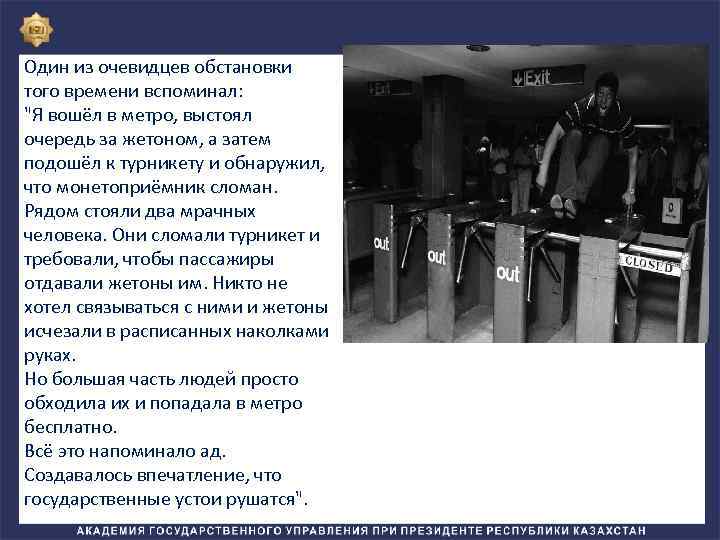 Один из очевидцев обстановки того времени вспоминал:
"Я вошёл в метро, выстоял очередь за жетоном, а затем подошёл к турникету и обнаружил, что монетоприёмник сломан. Рядом стояли два мрачных человека. Они сломали турникет и требовали, чтобы пассажиры отдавали жетоны им. Никто не хотел связываться с ними и жетоны исчезали в расписанных наколками руках.
Но большая часть людей просто обходила их и попадала в метро бесплатно.
Всё это напоминало ад.
Создавалось впечатление, что государственные устои рушатся".

Exit

Exit

out

out

out

CLOSED

АКАДЕМИЯ ГОСУДАРСТВЕННОГО УПРАВЛЕНИЯ ПРИ ПРЕЗИДЕНТЕ РЕСПУБЛИКИ КАЗАХСТАН